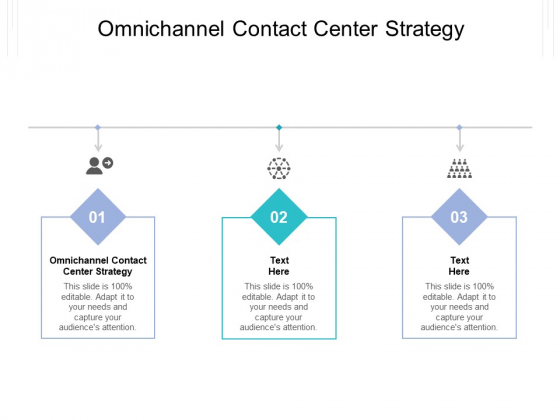 Omnichannel Contact Center Strategy

01

Omnichannel Contact Center Strategy

This slide is 100% editable. Adapt it to your needs and capture your audience's attention.

02

Text Here

This slide is 100% editable. Adapt it to your needs and capture your audience's attention.

03

Text Here

This slide is 100% editable. Adapt it to your needs and capture your audience's attention.